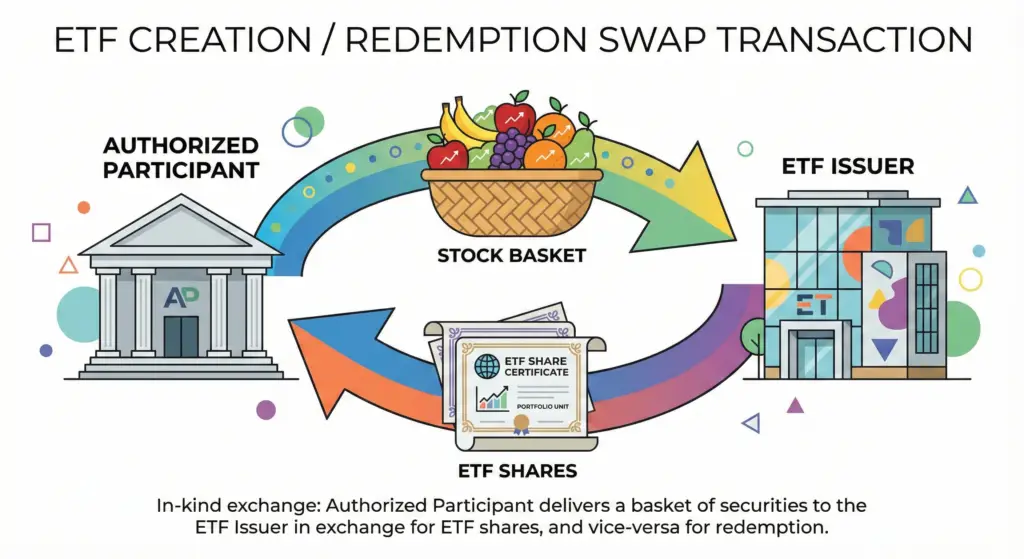 ETF CREATION / REDEMPTION SWAP TRANSACTION

AUTHORIZED PARTICIPANT

AP

STOCK BASKET

ETF ISSUER

ET

ETF SHARE CERTIFICATE

PORTFOLIO UNIT

ETF SHARES

In-kind exchange: Authorized Participant delivers a basket of securities to the ETF Issuer in exchange for ETF shares, and vice-versa for redemption.